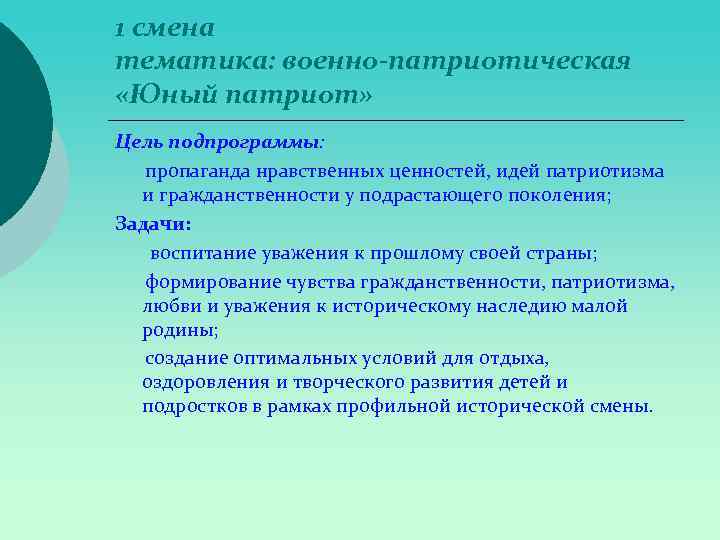 1 смена
тематика: военно-патриотическая
«Юный патриот»

Цель подпрограммы:

пропаганда нравственных ценностей, идей патриотизма и гражданственности у подрастающего поколения;

Задачи:

воспитание уважения к прошлому своей страны;

формирование чувства гражданственности, патриотизма, любви и уважения к историческому наследию малой родины;

создание оптимальных условий для отдыха, оздоровления и творческого развития детей и подростков в рамках профильной исторической смены.